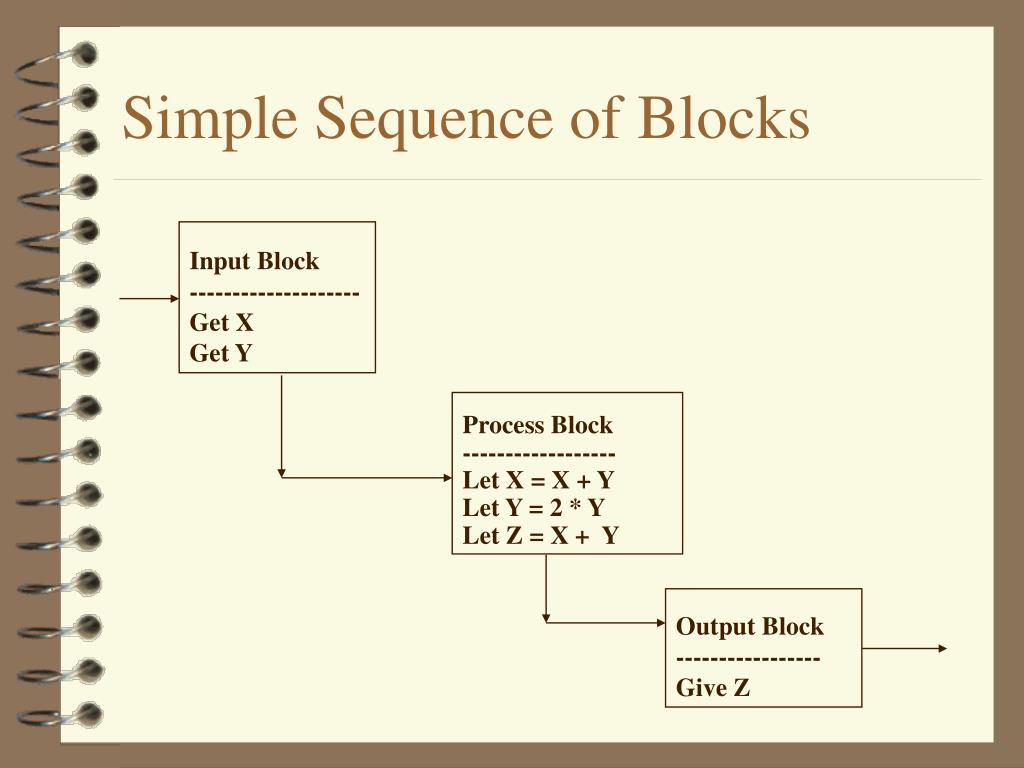 Simple Sequence of Blocks

Input Block
--------------------
Get X
Get Y

Process Block
------------------
Let X = X + Y
Let Y = 2 * Y
Let Z = X + Y

Output Block
-----------------
Give Z